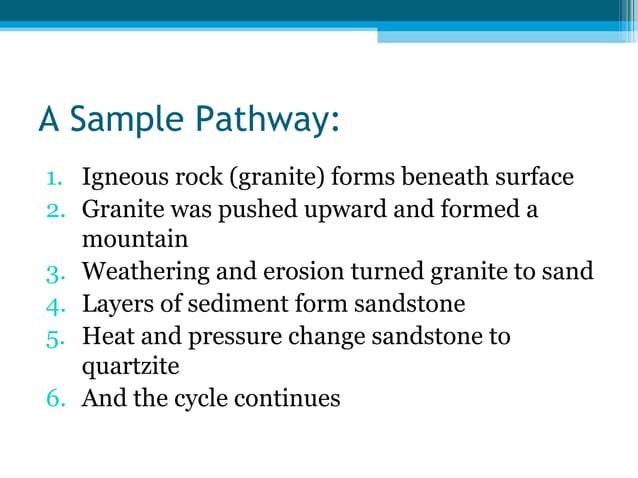 A Sample Pathway:

1. Igneous rock (granite) forms beneath surface
2. Granite was pushed upward and formed a mountain
3. Weathering and erosion turned granite to sand
4. Layers of sediment form sandstone
5. Heat and pressure change sandstone to quartzite
6. And the cycle continues